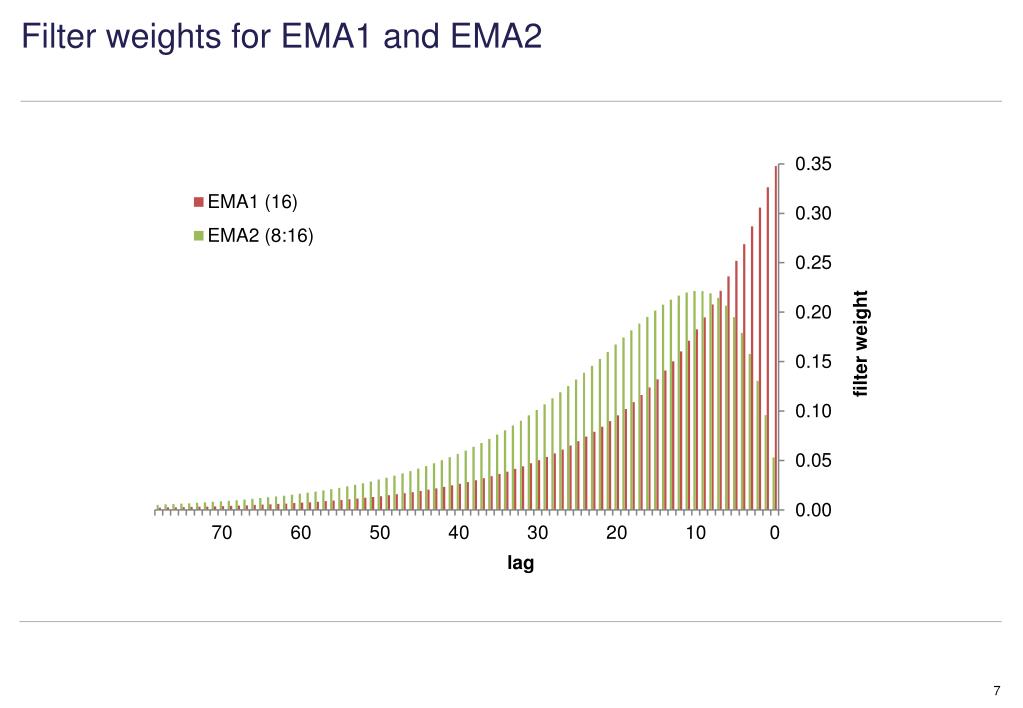 Filter weights for EMA1 and EMA2

EMA1 (16)
EMA2 (8:16)

0.35
0.30
0.25
0.20
0.15
0.10
0.05
0.00

filter weight

70 60 50 40 30 20 10 0

lag

7